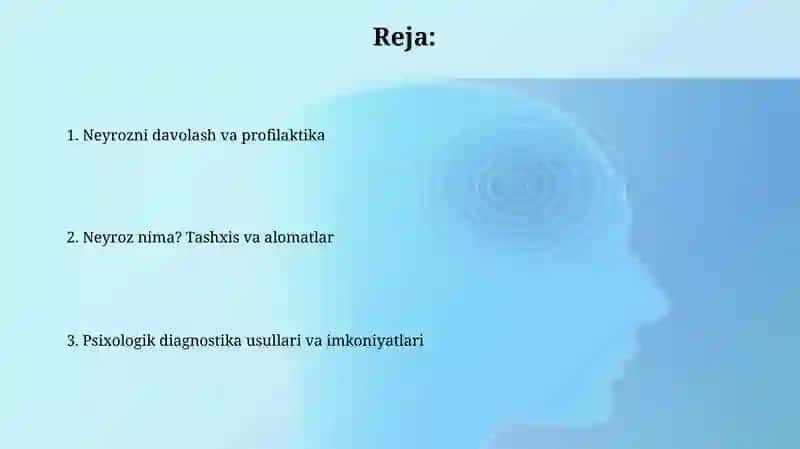 Reja:

1. Neyrozni davolash va profilaktika

2. Neyroz nima? Tashxis va alomatlar

3. Psixologik diagnostika usullari va imkoniyatlari